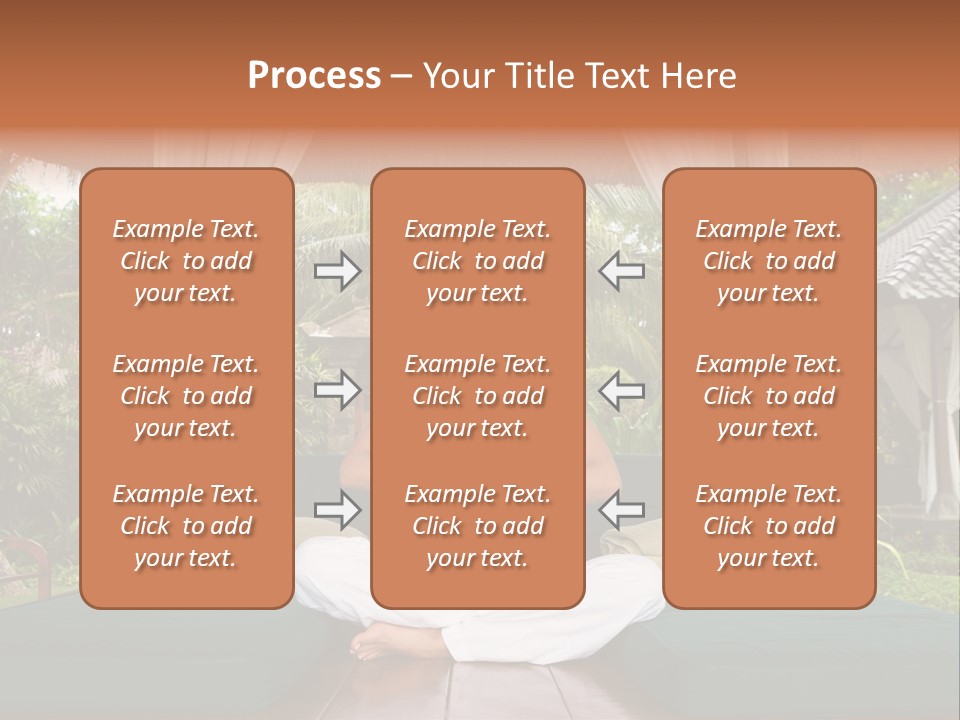 Process – Your Title Text Here

Example Text. Click to add your text.

Example Text. Click to add your text.

Example Text. Click to add your text.

Example Text. Click to add your text.

Example Text. Click to add your text.

Example Text. Click to add your text.

Example Text. Click to add your text.

Example Text. Click to add your text.

Example Text. Click to add your text.